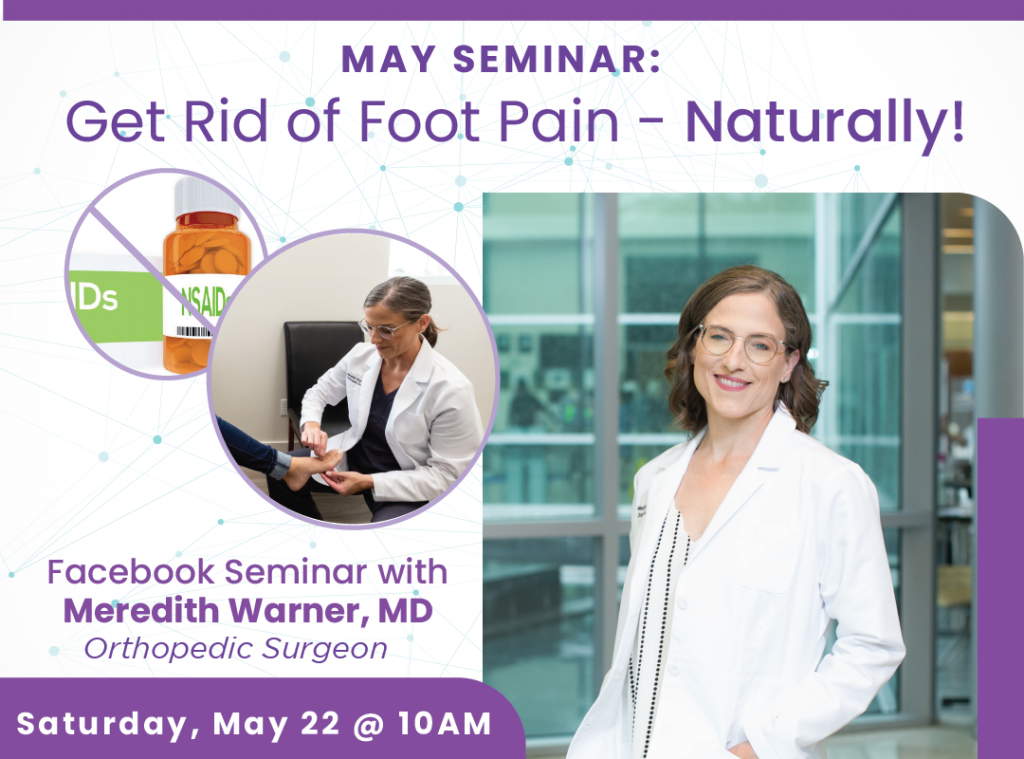 MAY SEMINAR:

Get Rid of Foot Pain - Naturally!

IDs

NSAIDs

Facebook Seminar with
Meredith Warner, MD
Orthopedic Surgeon

Saturday, May 22 @ 10AM